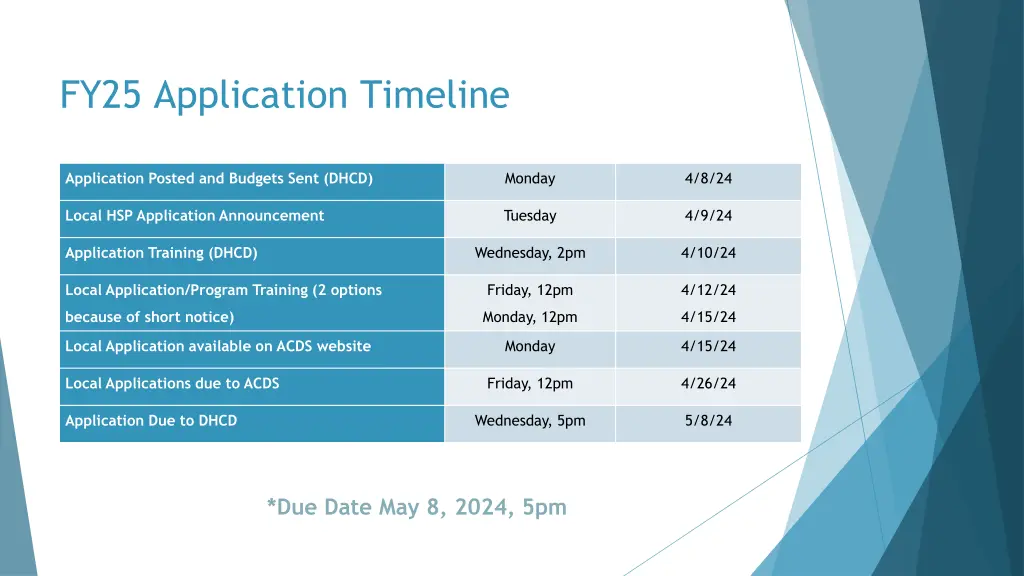 FY25 Application Timeline

| | | |
|---|---|---|
| Application Posted and Budgets Sent (DHCD) | Monday | 4/8/24 |
| Local HSP Application Announcement | Tuesday | 4/9/24 |
| Application Training (DHCD) | Wednesday, 2pm | 4/10/24 |
| Local Application/Program Training (2 options because of short notice) | Friday, 12pm Monday, 12pm | 4/12/24 4/15/24 |
| Local Application available on ACDS website | Monday | 4/15/24 |
| Local Applications due to ACDS | Friday, 12pm | 4/26/24 |
| Application Due to DHCD | Wednesday, 5pm | 5/8/24 |

*Due Date May 8, 2024, 5pm